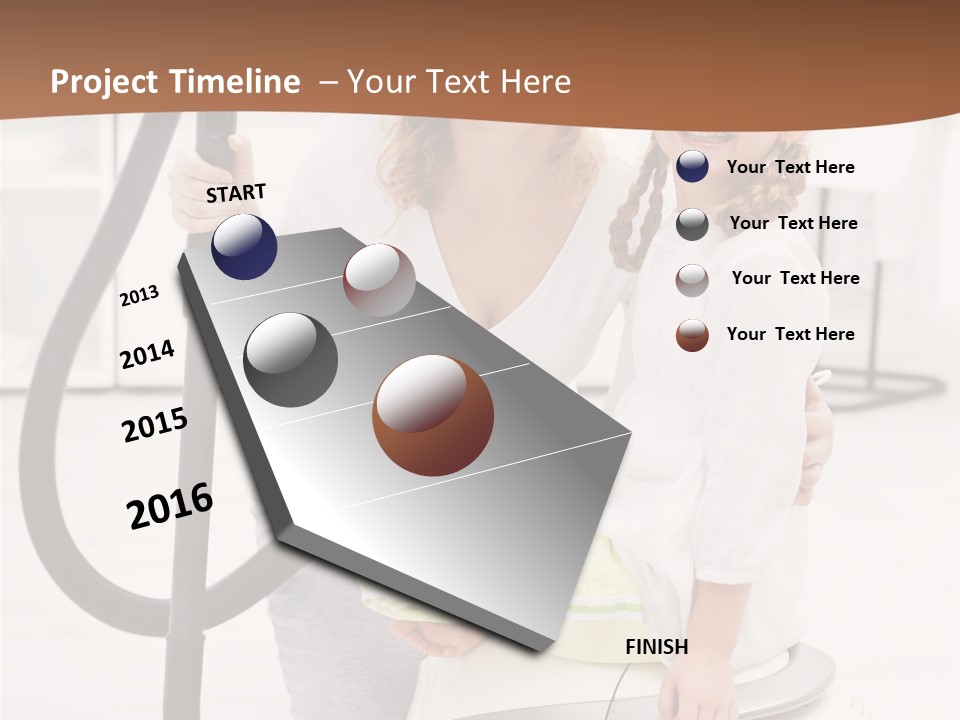 Project Timeline – Your Text Here

START

2013

2014

2015

2016

FINISH

Your Text Here

Your Text Here

Your Text Here

Your Text Here